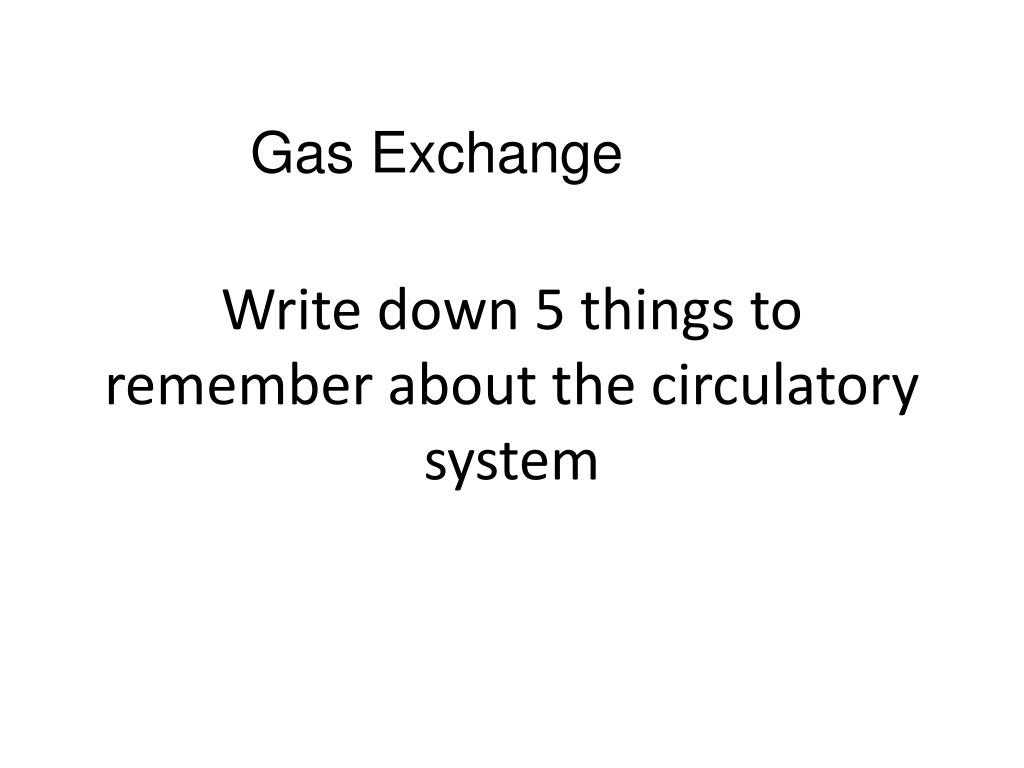 Gas Exchange

Write down 5 things to remember about the circulatory system